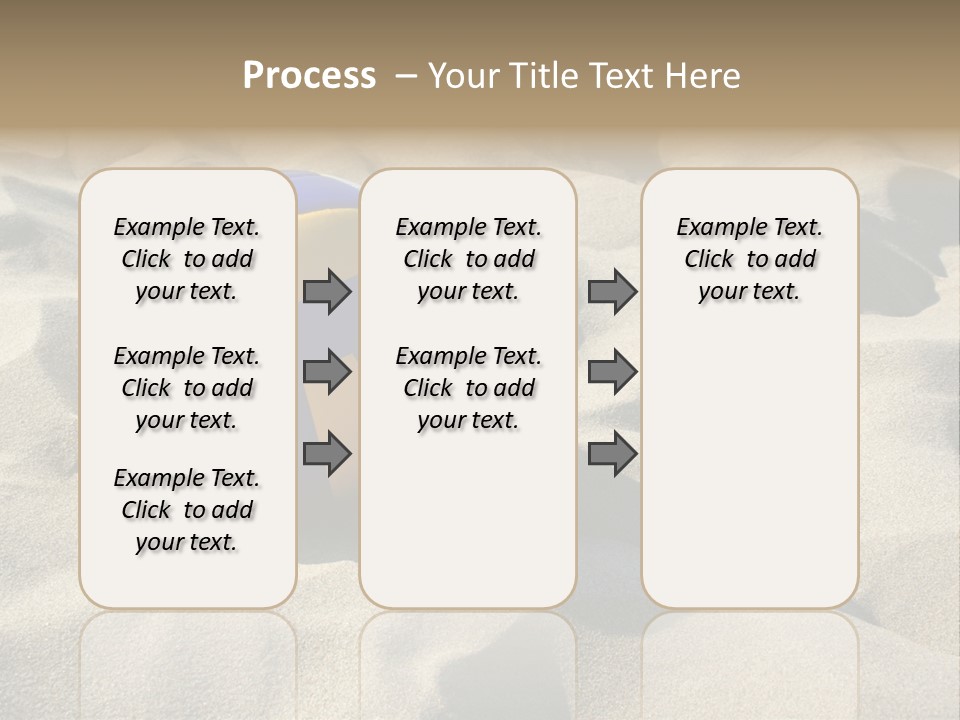 Process – Your Title Text Here

Example Text. Click to add your text.

Example Text. Click to add your text.

Example Text. Click to add your text.

Example Text. Click to add your text.

Example Text. Click to add your text.

Example Text. Click to add your text.